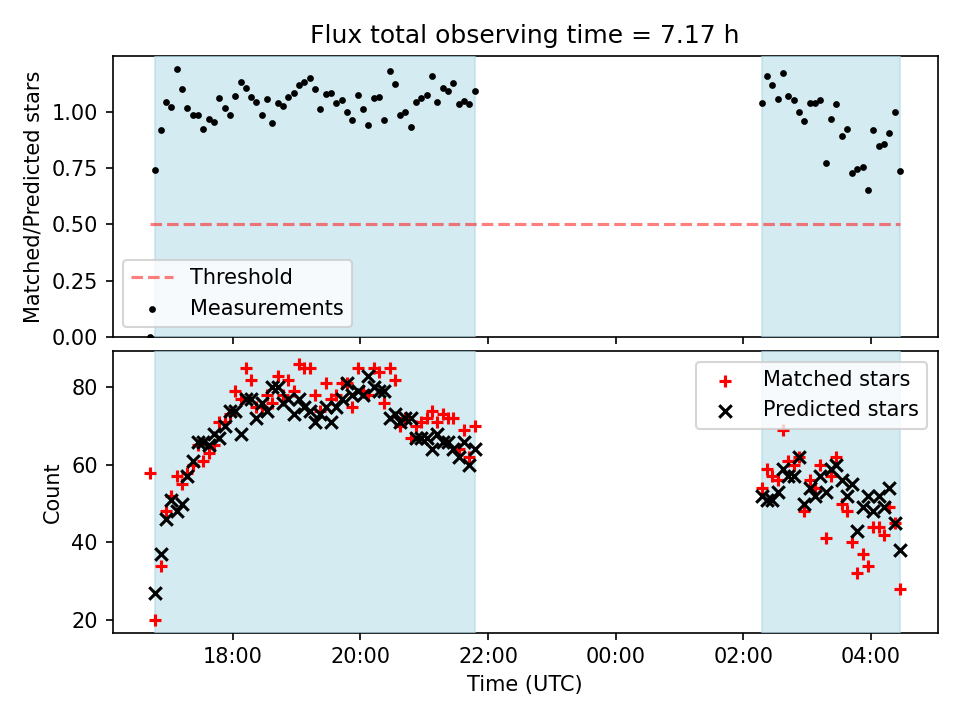 Flux total observing time = 7.17 h

Matched/Predicted stars

1.00
0.75
0.50
0.25
0.00

Threshold
Measurements

Count

80
60
40
20

Matched stars
Predicted stars

18:00
20:00
22:00
00:00
02:00
04:00

Time (UTC)